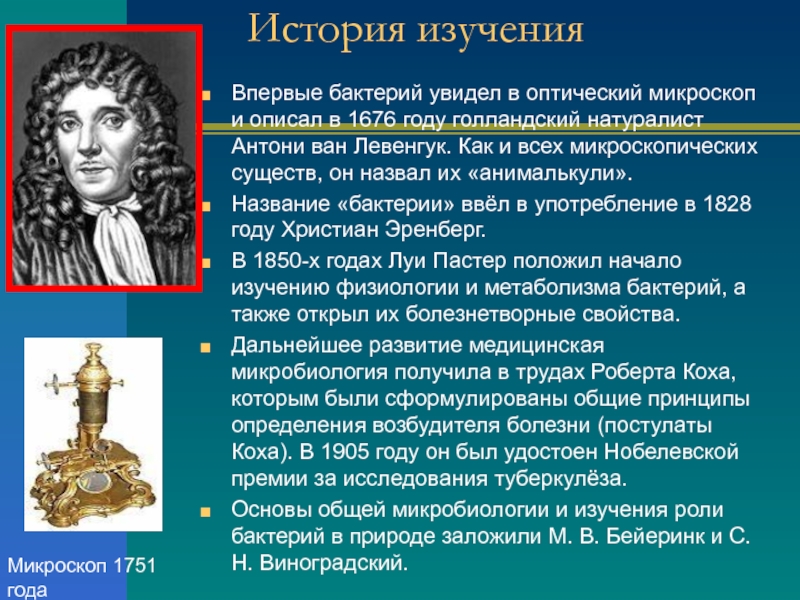 История изучения

Впервые бактерий увидел в оптический микроскоп и описал в 1676 году голландский натуралист Антони ван Левенгук. Как и всех микроскопических существ, он назвал их «анималькули».

Название «бактерии» ввёл в употребление в 1828 году Христиан Эренберг.

В 1850-х годах Луи Пастер положил начало изучению физиологии и метаболизма бактерий, а также открыл их болезнетворные свойства.

Дальнейшее развитие медицинская микробиология получила в трудах Роберта Коха, которым были сформулированы общие принципы определения возбудителя болезни (постулаты Коха). В 1905 году он был удостоен Нобелевской премии за исследования туберкулёза.

Основы общей микробиологии и изучения роли бактерий в природе заложили М. В. Бейеринк и С. Н. Виноградский.

Микроскоп 1751 года